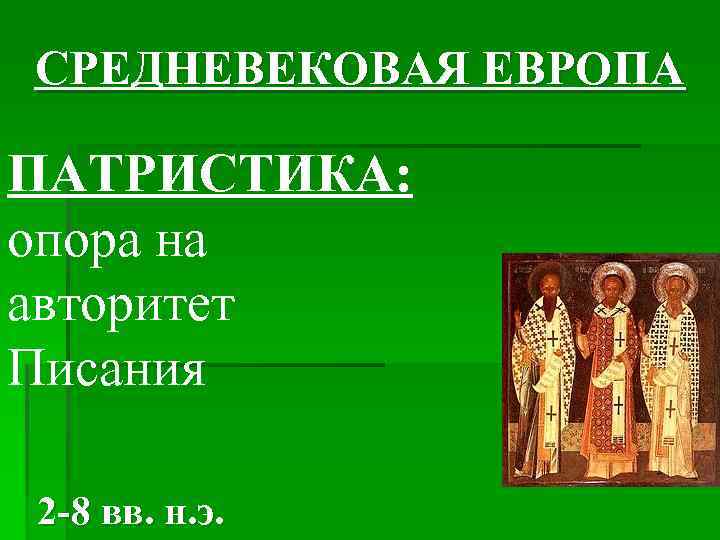 СРЕДНЕВЕКОВАЯ ЕВРОПА

ПАТРИСТИКА:
опора на авторитет Писания

2-8 вв. н.э.